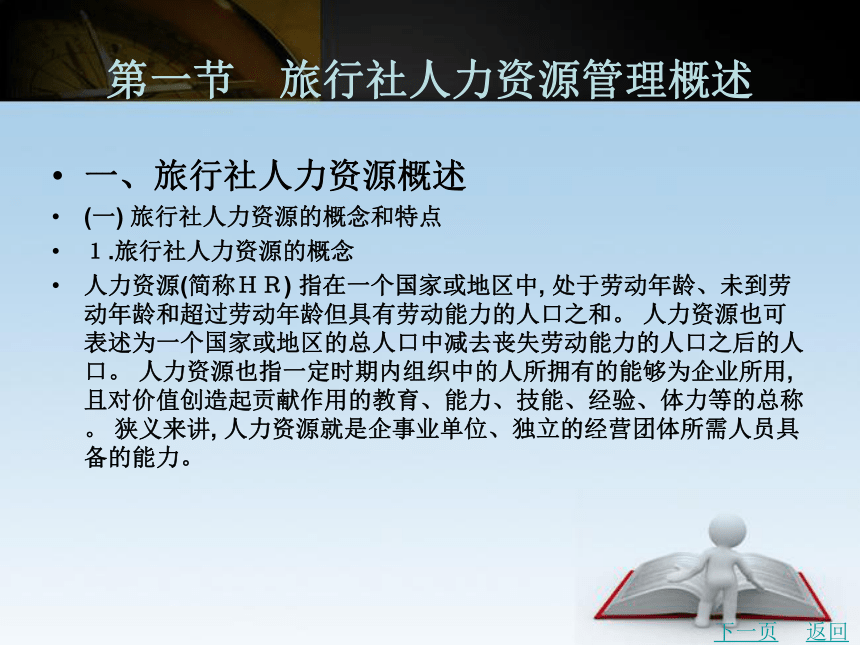 第一节　旅行社人力资源管理概述

• 一、旅行社人力资源概述

• (一) 旅行社人力资源的概念和特点

• １.旅行社人力资源的概念

• 人力资源(简称ＨＲ) 指在一个国家或地区中, 处于劳动年龄、未到劳动年龄和超过劳动年龄但具有劳动能力的人口之和。 人力资源也可表述为一个国家或地区的总人口中减去丧失劳动能力的人口之后的人口。 人力资源也指一定时期内组织中的人所拥有的能够为企业所用, 且对价值创造起贡献作用的教育、能力、技能、经验、体力等的总称。 狭义来讲, 人力资源就是企事业单位、独立的经营团体所需人员具备的能力。

下一页　返回